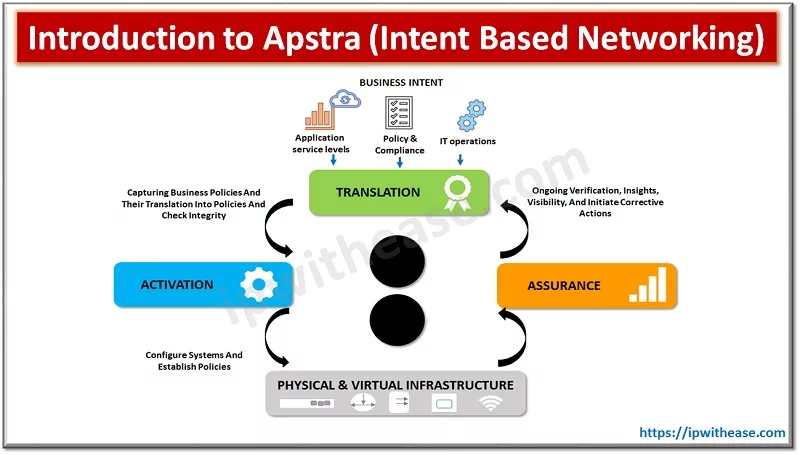 Introduction to Apstra (Intent Based Networking)

BUSINESS INTENT

Application service levels

Policy & Compliance

IT operations

TRANSLATION

Capturing Business Policies And Their Translation Into Policies And Check Integrity

Ongoing Verification, Insights, Visibility, And Initiate Corrective Actions

ACTIVATION

ASSURANCE

Configure Systems And Establish Policies

PHYSICAL & VIRTUAL INFRASTRUCTURE

ipwithease.com

https://ipwithease.com